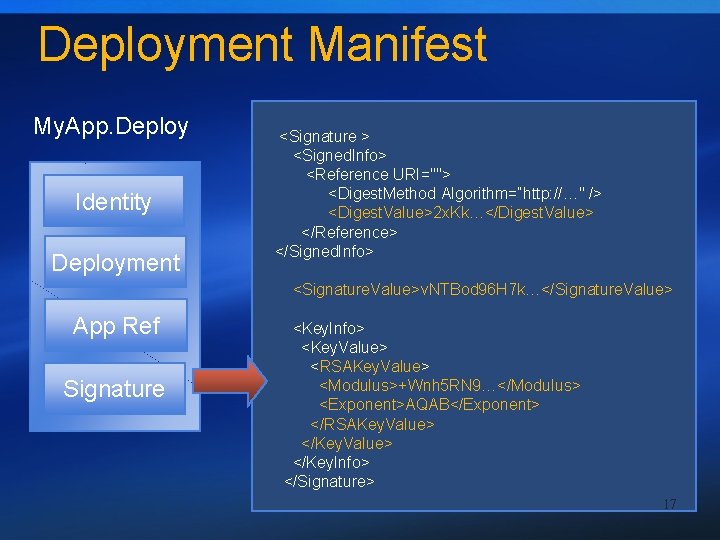 Deployment Manifest

MyApp.Deploy

Identity

Deployment

App Ref

Signature

<Signature >
<SignedInfo>
<Reference URI="">
<DigestMethod Algorithm="http://…" />
<DigestValue>2xKk…</DigestValue>
</Reference>
</SignedInfo>

<SignatureValue>vNTBod96H7k…</SignatureValue>

<KeyInfo>
<KeyValue>
<RSAKeyValue>
<Modulus>+Wnh5RN9…</Modulus>
<Exponent>AQAB</Exponent>
</RSAKeyValue>
</KeyValue>
</KeyInfo>
</Signature>

17